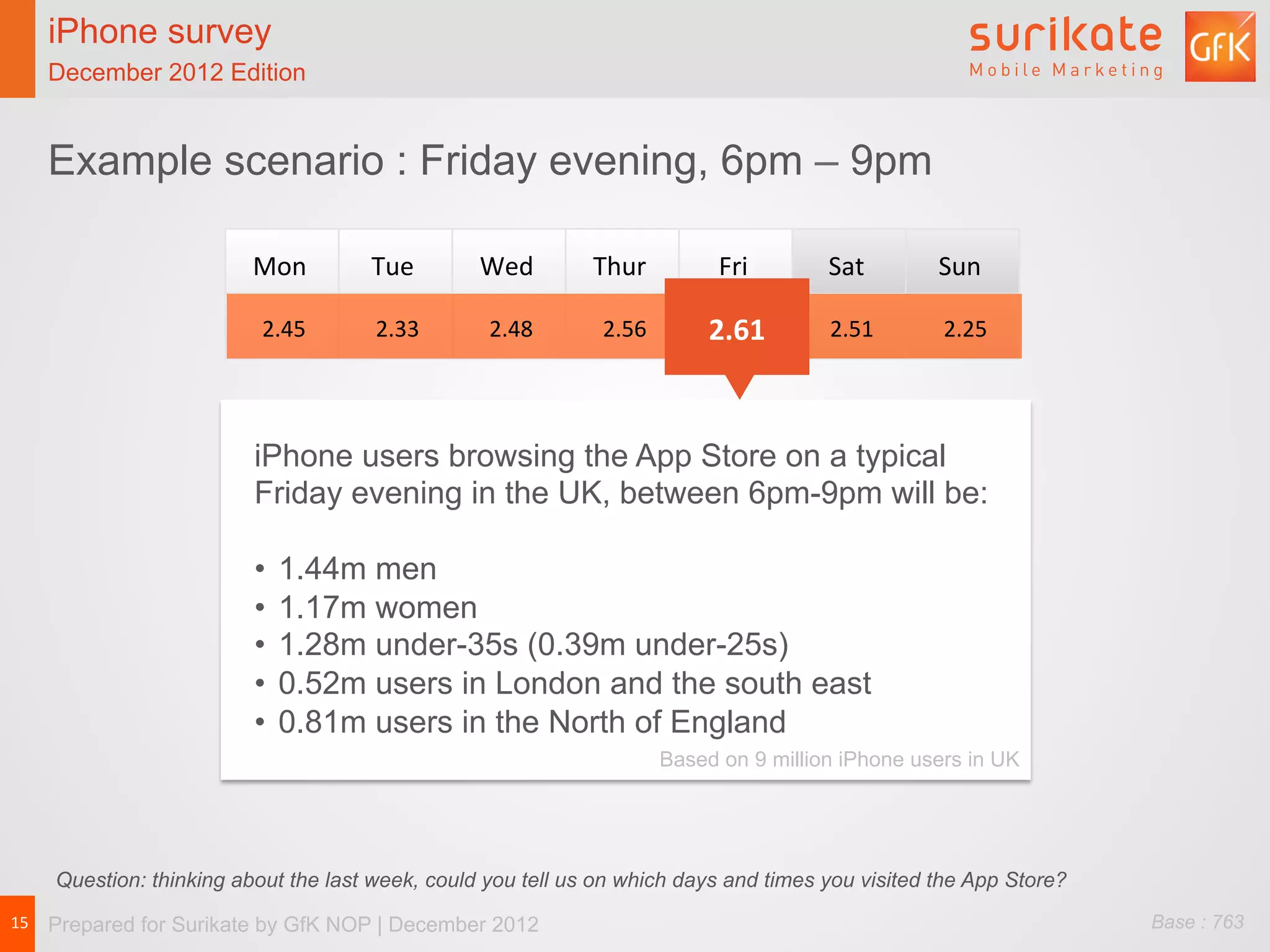 iPhone survey
December 2012 Edition

surikate
Mobile Marketing

GfK

Example scenario : Friday evening, 6pm – 9pm

| Mon | Tue | Wed | Thur | Fri | Sat | Sun |
|---|---|---|---|---|---|---|
| 2.45 | 2.33 | 2.48 | 2.56 | 2.61 | 2.51 | 2.25 |

iPhone users browsing the App Store on a typical Friday evening in the UK, between 6pm-9pm will be:

• 1.44m men
• 1.17m women
• 1.28m under-35s (0.39m under-25s)
• 0.52m users in London and the south east
• 0.81m users in the North of England

Based on 9 million iPhone users in UK

Question: thinking about the last week, could you tell us on which days and times you visited the App Store?

15

Prepared for Surikate by GfK NOP | December 2012

Base : 763